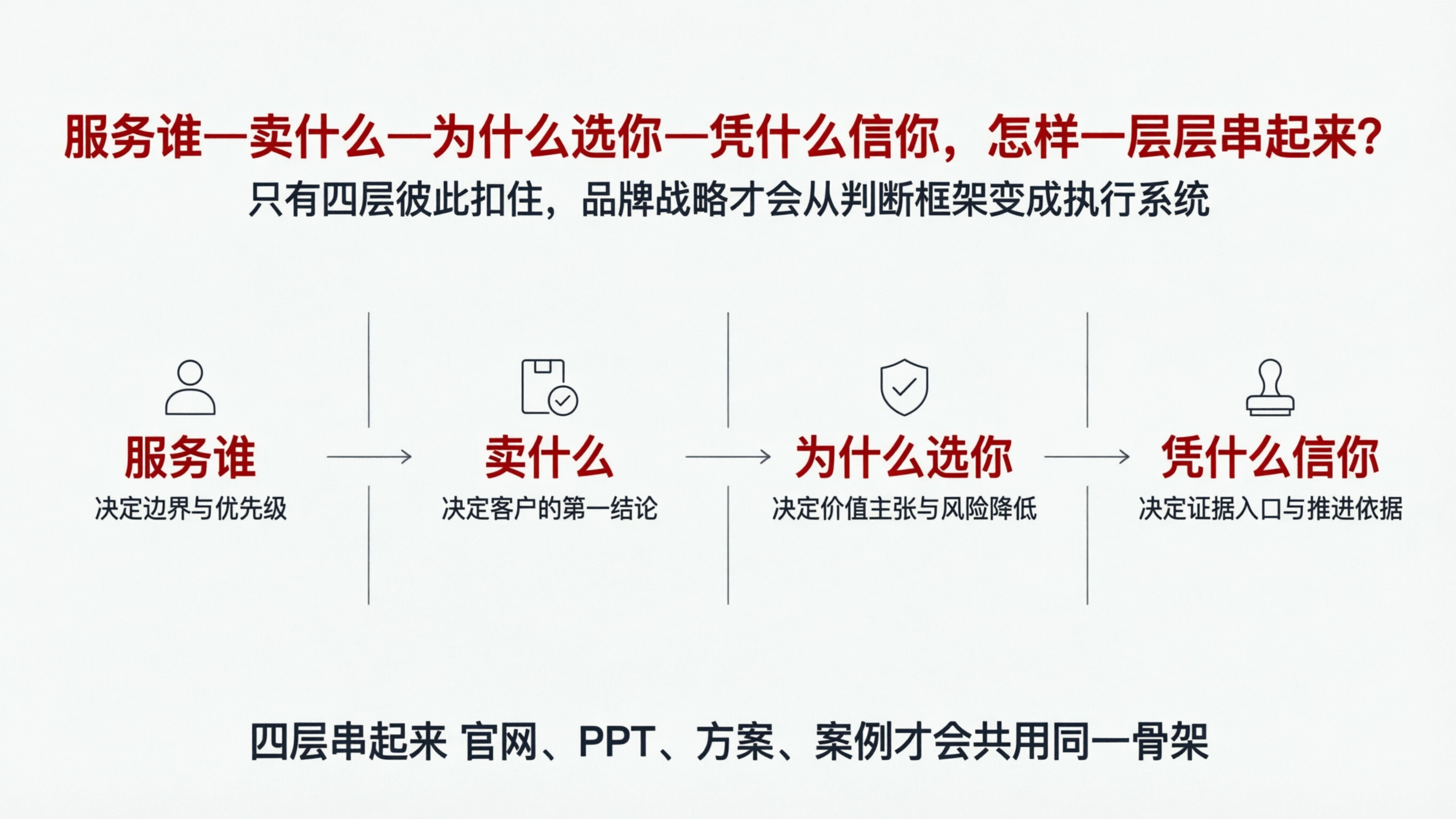 服务谁—卖什么—为什么选你—凭什么信你，怎样一层层串起来？
只有四层彼此扣住，品牌战略才会从判断框架变成执行系统

服务谁
决定边界与优先级

卖什么
决定客户的第一结论

为什么选你
决定价值主张与风险降低

凭什么信你
决定证据入口与推进依据

四层串起来 官网、PPT、方案、案例才会共用同一骨架